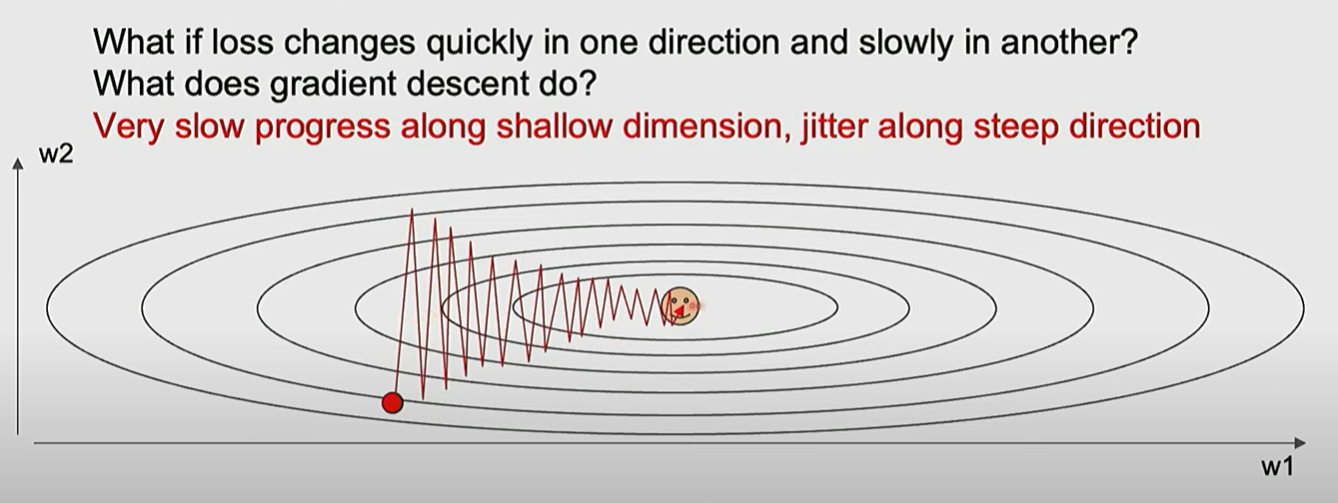 What if loss changes quickly in one direction and slowly in another?
What does gradient descent do?
Very slow progress along shallow dimension, jitter along steep direction

w2

w1